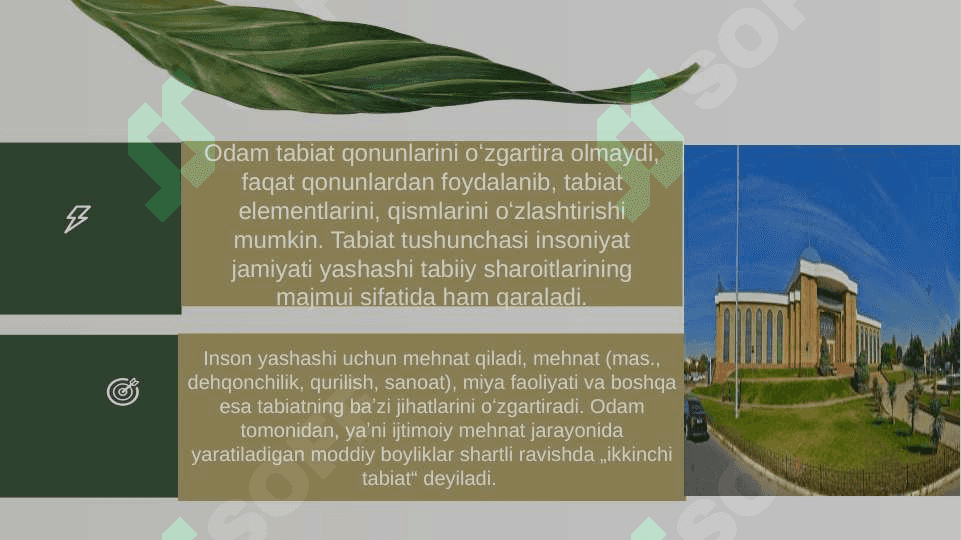 Odam tabiat qonunlarini oʻzgartira olmaydi, faqat qonunlardan foydalanib, tabiat elementlarini, qismlarini oʻzlashtirishi mumkin. Tabiat tushunchasi insoniyat jamiyati yashashi tabiiy sharoitlarining majmui sifatida ham qaraladi.

Inson yashashi uchun mehnat qiladi, mehnat (mas., dehqonchilik, qurilish, sanoat), miya faoliyati va boshqa esa tabiatning baʼzi jihatlarini oʻzgartiradi. Odam tomonidan, yaʼni ijtimoiy mehnat jarayonida yaratiladigan moddiy boyliklar shartli ravishda „ikkinchi tabiat“ deyiladi.